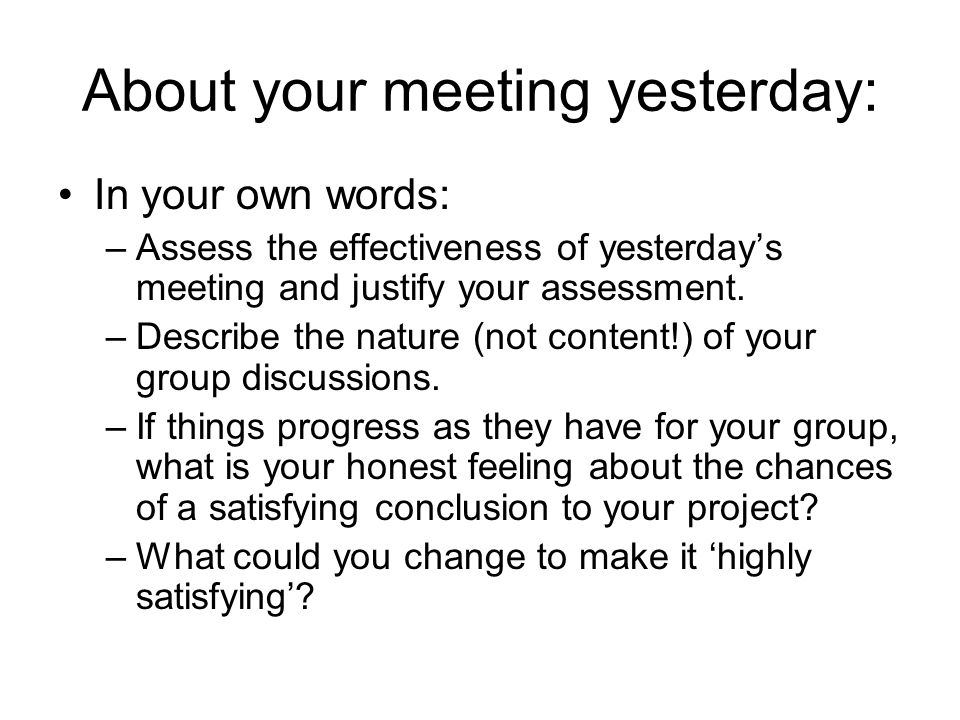 About your meeting yesterday:

• In your own words:
– Assess the effectiveness of yesterday’s meeting and justify your assessment.
– Describe the nature (not content!) of your group discussions.
– If things progress as they have for your group, what is your honest feeling about the chances of a satisfying conclusion to your project?
– What could you change to make it ‘highly satisfying’?